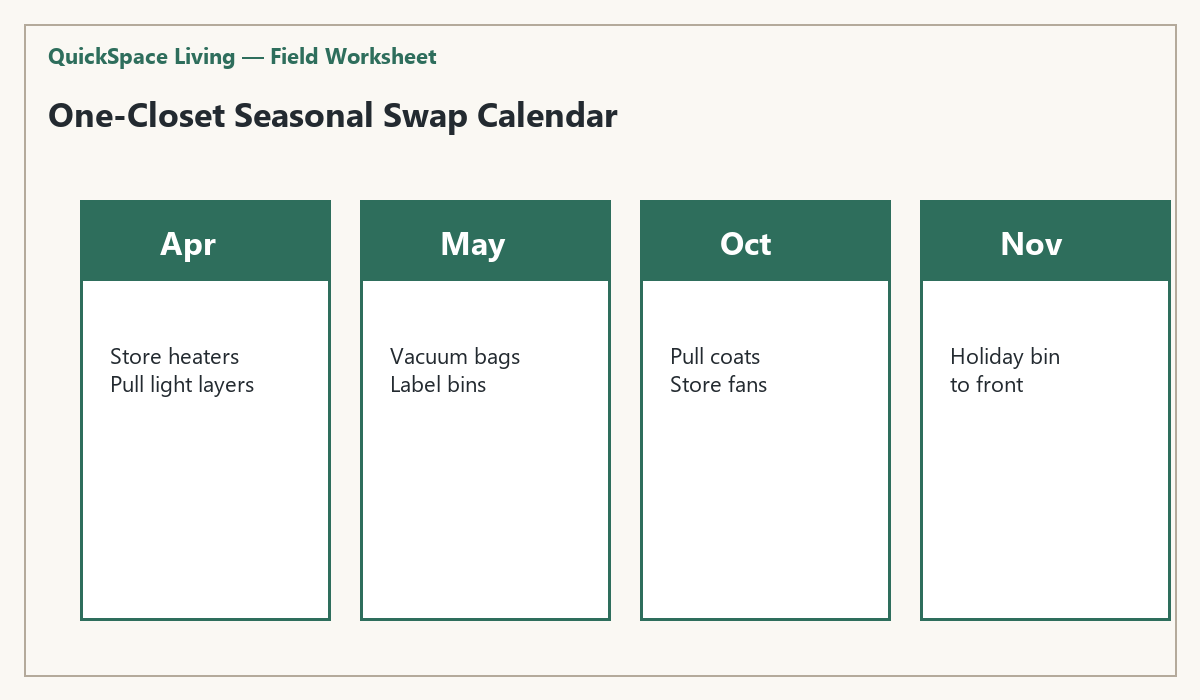 QuickSpace Living — Field Worksheet

One-Closet Seasonal Swap Calendar

Apr

Store heaters
Pull light layers

May

Vacuum bags
Label bins

Oct

Pull coats
Store fans

Nov

Holiday bin
to front